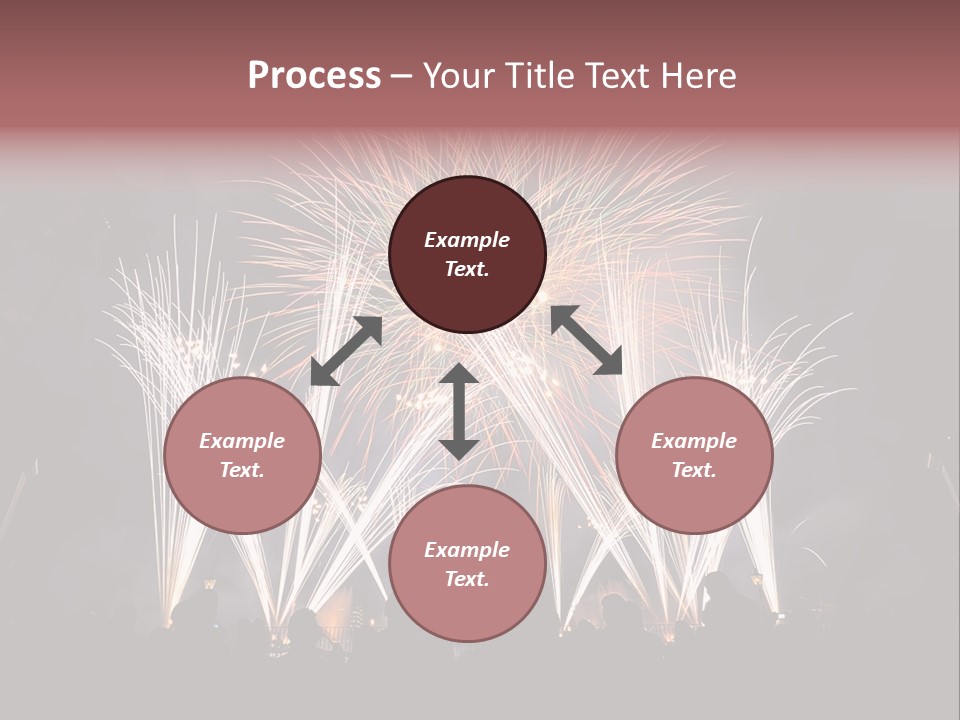 Process – Your Title Text Here

Example Text.

Example Text.

Example Text.

Example Text.